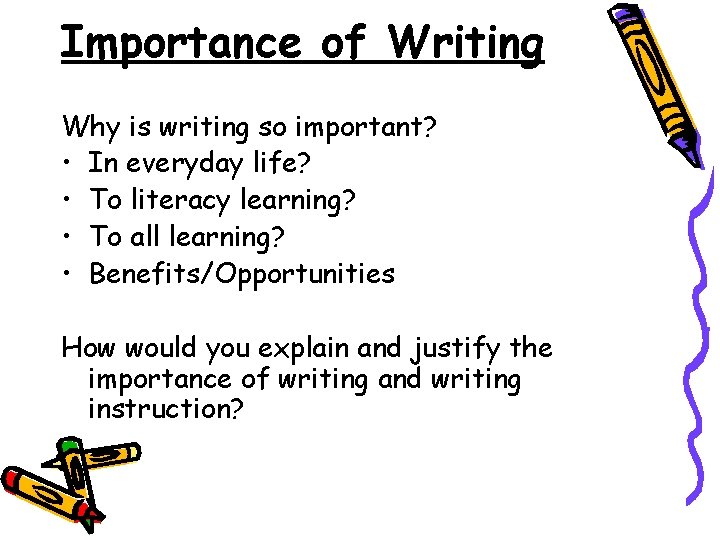 Importance of Writing

Why is writing so important?
• In everyday life?
• To literacy learning?
• To all learning?
• Benefits/Opportunities

How would you explain and justify the importance of writing and writing instruction?